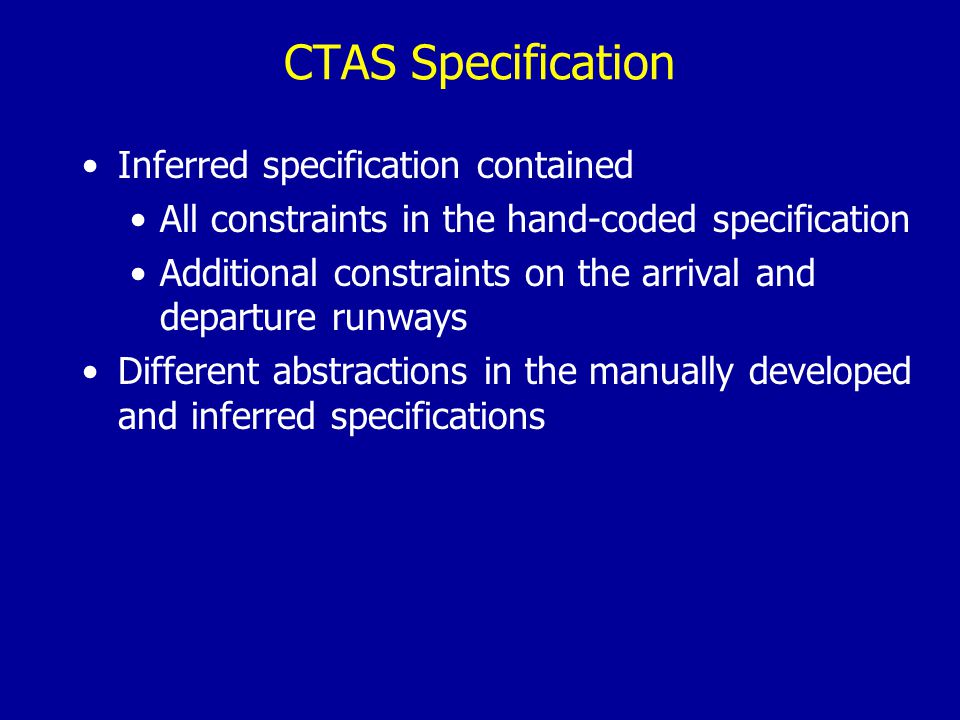 CTAS Specification

• Inferred specification contained
  • All constraints in the hand-coded specification
  • Additional constraints on the arrival and departure runways
• Different abstractions in the manually developed and inferred specifications